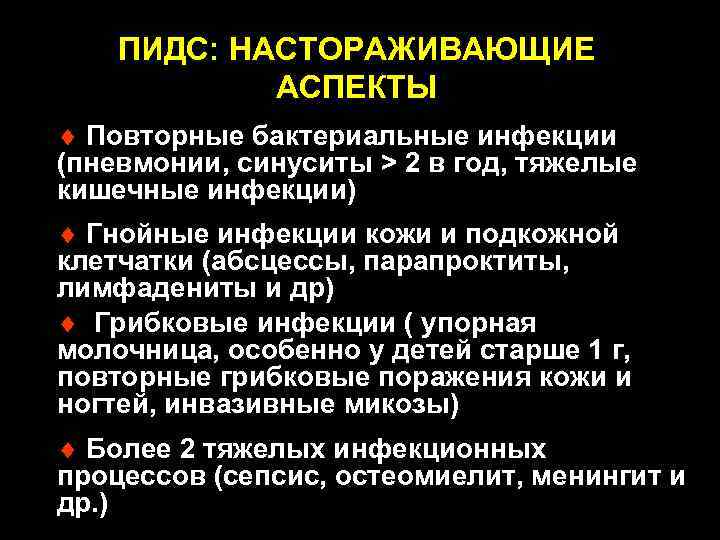 ПИДС: НАСТОРАЖИВАЮЩИЕ АСПЕКТЫ

♦ Повторные бактериальные инфекции (пневмонии, синуситы > 2 в год, тяжелые кишечные инфекции)

♦ Гнойные инфекции кожи и подкожной клетчатки (абсцессы, парапроктиты, лимфадениты и др)

♦ Грибковые инфекции ( упорная молочница, особенно у детей старше 1 г, повторные грибковые поражения кожи и ногтей, инвазивные микозы)

♦ Более 2 тяжелых инфекционных процессов (сепсис, остеомиелит, менингит и др.)